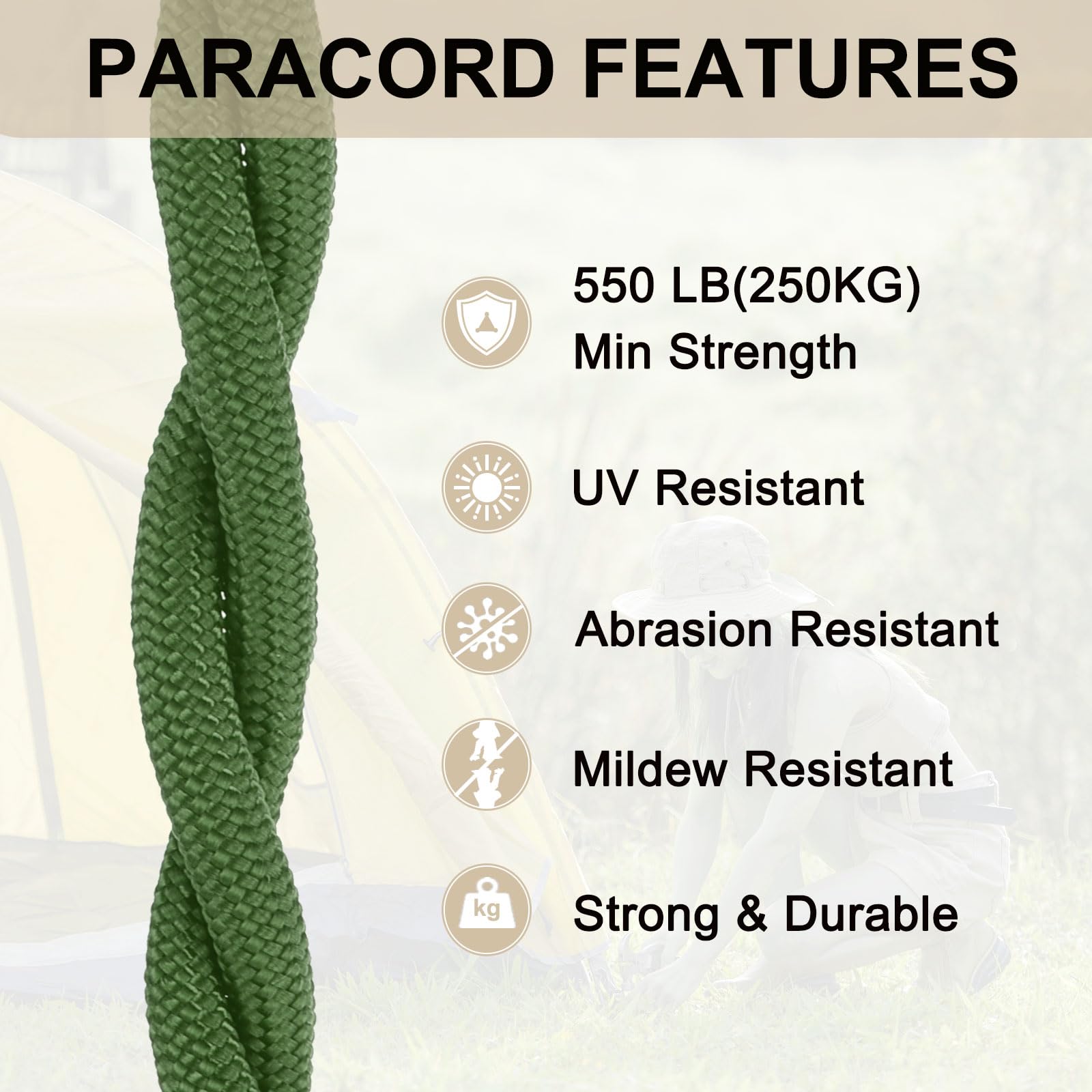 PARACORD FEATURES

550 LB(250KG)
Min Strength

UV Resistant

Abrasion Resistant

Mildew Resistant

kg

Strong & Durable